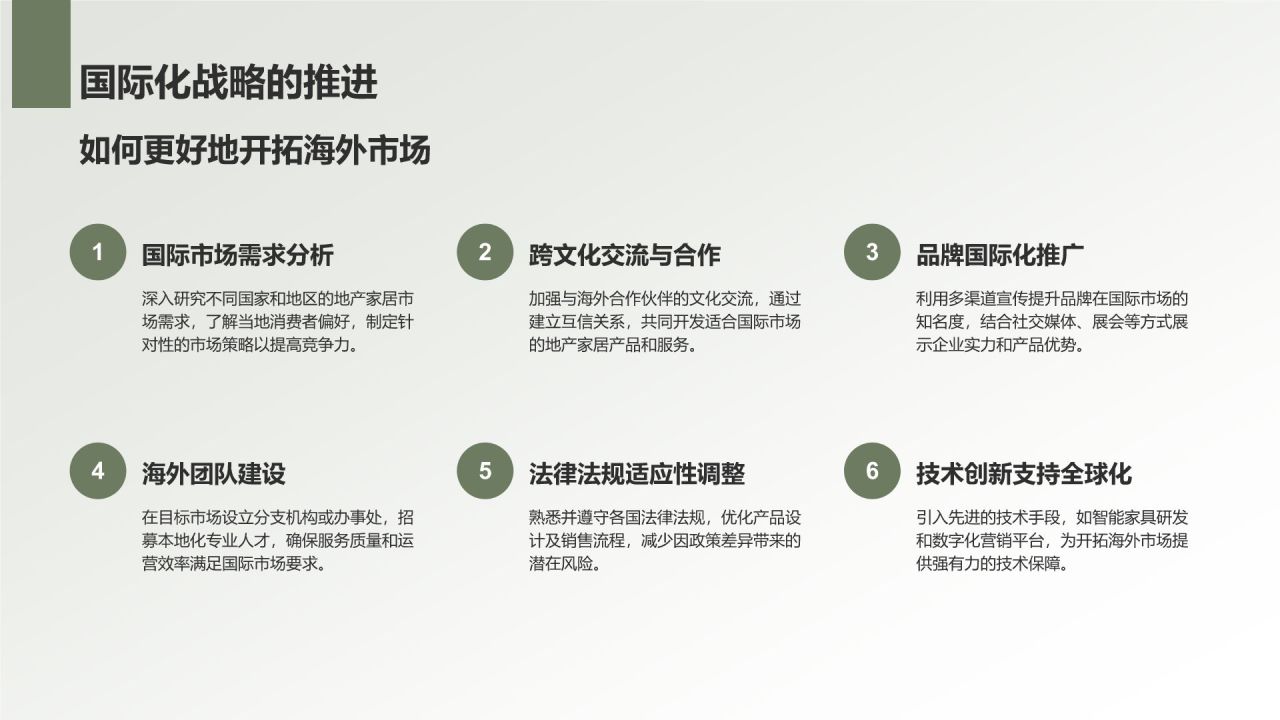 国际化战略的推进

如何更好地开拓海外市场

1

国际市场需求分析

深入研究不同国家和地区的地产家居市场需求，了解当地消费者偏好，制定针对性的市场策略以提高竞争力。

2

跨文化交流与合作

加强与海外合作伙伴的文化交流，通过建立互信关系，共同开发适合国际市场的地产家居产品和服务。

3

品牌国际化推广

利用多渠道宣传提升品牌在国际市场的知名度，结合社交媒体、展会等方式展示企业实力和产品优势。

4

海外团队建设

在目标市场设立分支机构或办事处，招募本地化专业人才，确保服务质量和运营效率满足国际市场要求。

5

法律法规适应性调整

熟悉并遵守各国法律法规，优化产品设计及销售流程，减少因政策差异带来的潜在风险。

6

技术创新支持全球化

引入先进的技术手段，如智能家具研发和数字化营销平台，为开拓海外市场提供强有力的技术保障。